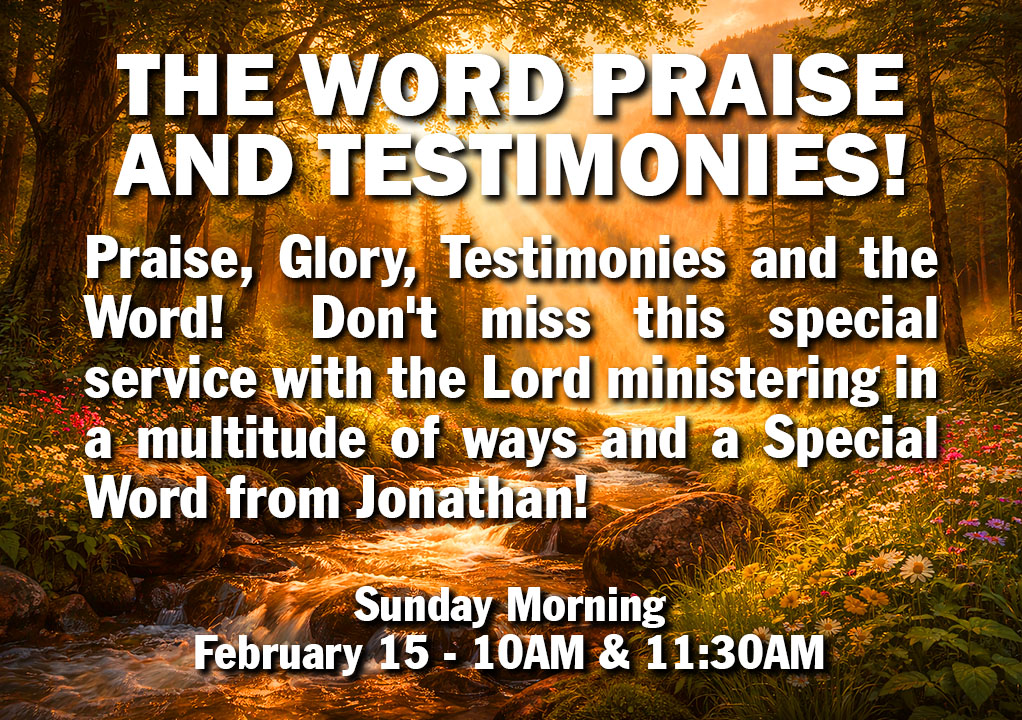 THE WORD PRAISE AND TESTIMONIES!

Praise, Glory, Testimonies and the Word! Don't miss this special service with the Lord ministering in a multitude of ways and a Special Word from Jonathan!

Sunday Morning
February 15 - 10AM & 11:30AM